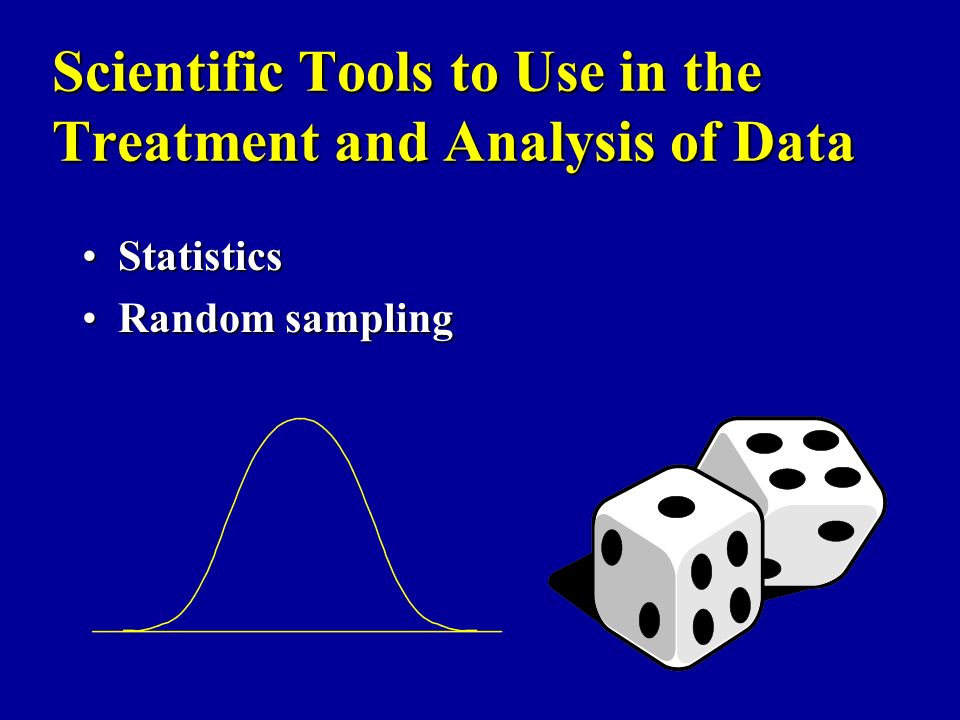 Scientific Tools to Use in the Treatment and Analysis of Data

• Statistics
• Random sampling